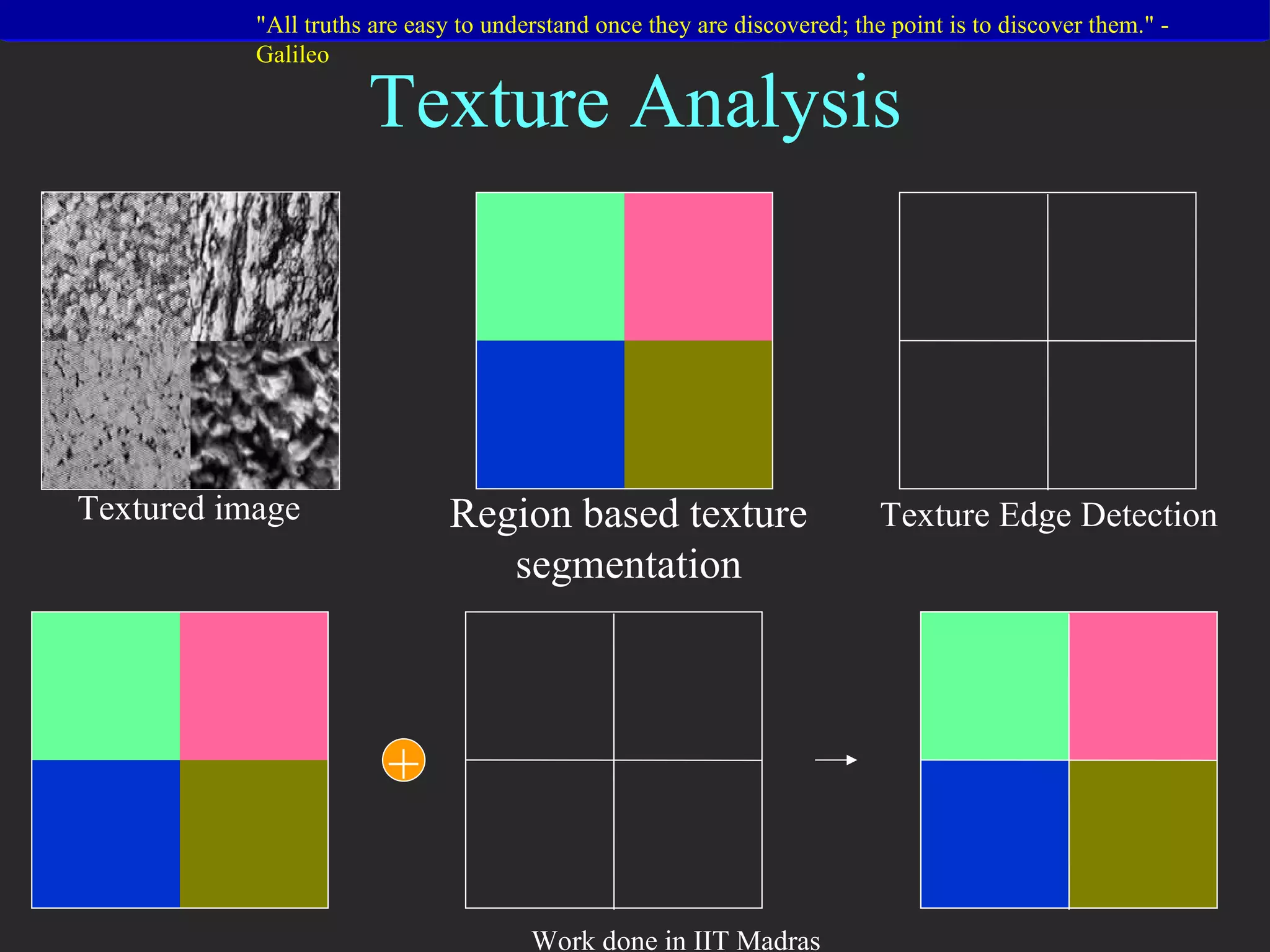 "All truths are easy to understand once they are discovered; the point is to discover them." - Galileo

Texture Analysis

Textured image

Region based texture segmentation

Texture Edge Detection

Work done in IIT Madras